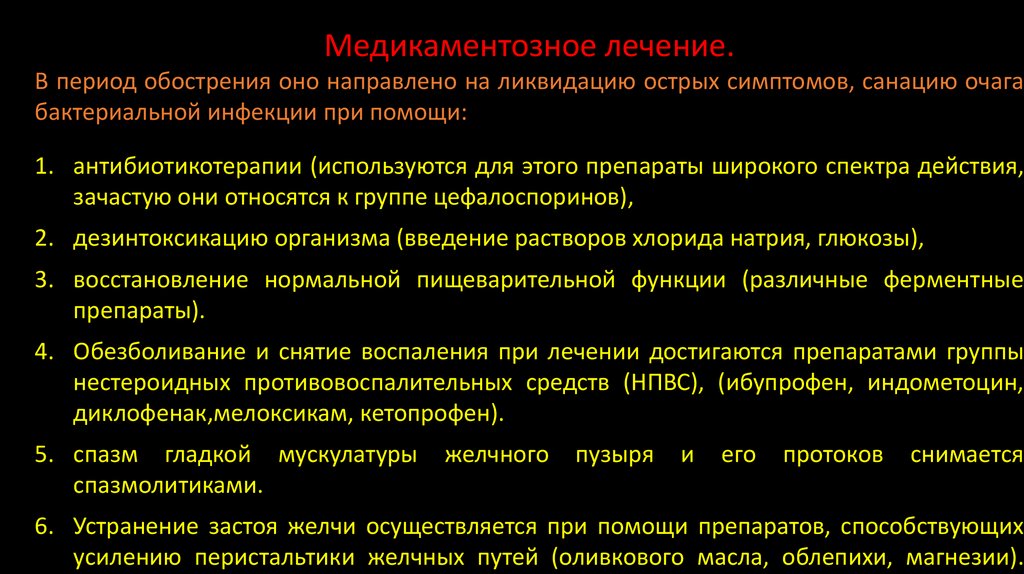 Медикаментозное лечение.

В период обострения оно направлено на ликвидацию острых симптомов, санацию очага бактериальной инфекции при помощи:

1. антибиотикотерапии (используются для этого препараты широкого спектра действия, зачастую они относятся к группе цефалоспоринов),
2. дезинтоксикацию организма (введение растворов хлорида натрия, глюкозы),
3. восстановление нормальной пищеварительной функции (различные ферментные препараты).
4. Обезболивание и снятие воспаления при лечении достигаются препаратами группы нестероидных противовоспалительных средств (НПВС), (ибупрофен, индометоцин, диклофенак,мелоксикам, кетопрофен).
5. спазм гладкой мускулатуры желчного пузыря и его протоков снимается спазмолитиками.
6. Устранение застоя желчи осуществляется при помощи препаратов, способствующих усилению перистальтики желчных путей (оливкового масла, облепихи, магнезии).